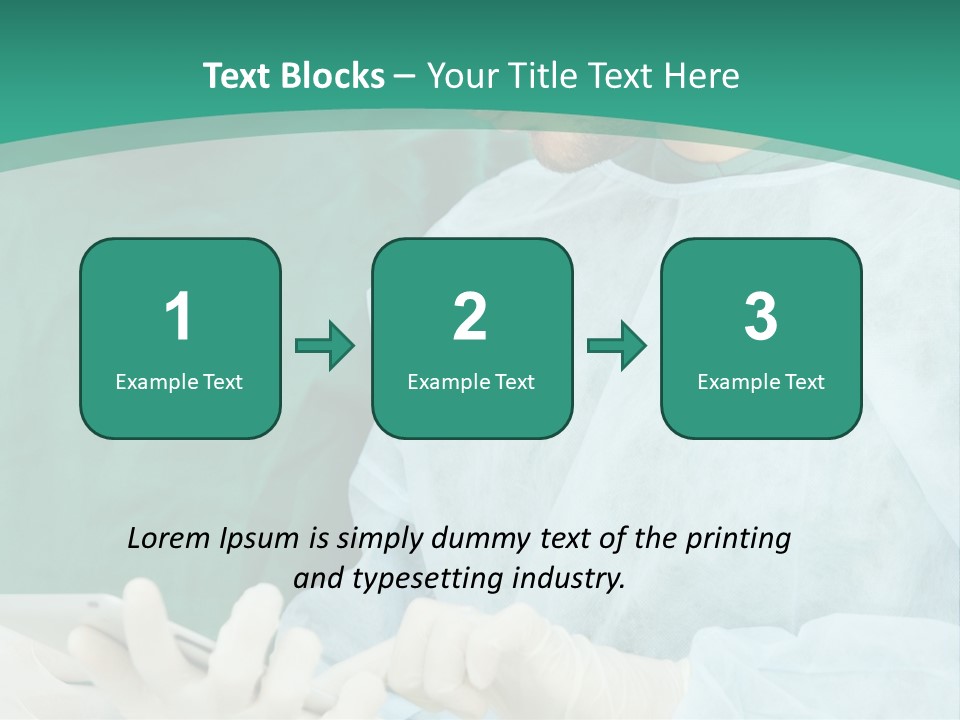 Text Blocks – Your Title Text Here

1
Example Text

2
Example Text

3
Example Text

Lorem Ipsum is simply dummy text of the printing and typesetting industry.